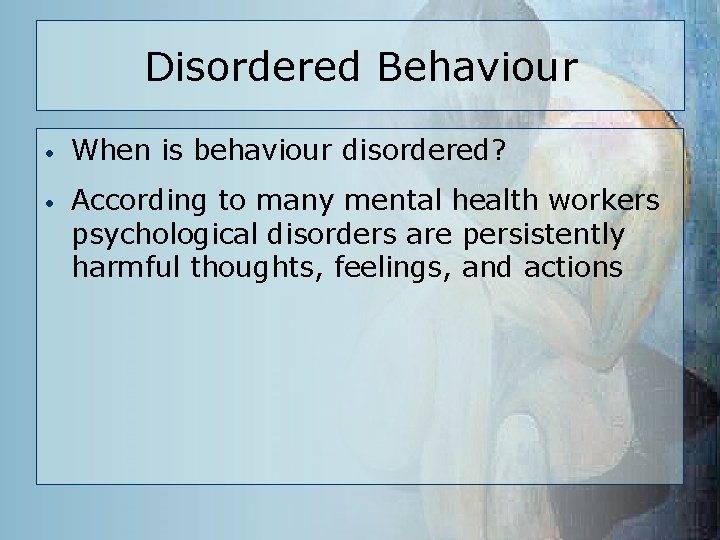 Disordered Behaviour

• When is behaviour disordered?

• According to many mental health workers psychological disorders are persistently harmful thoughts, feelings, and actions